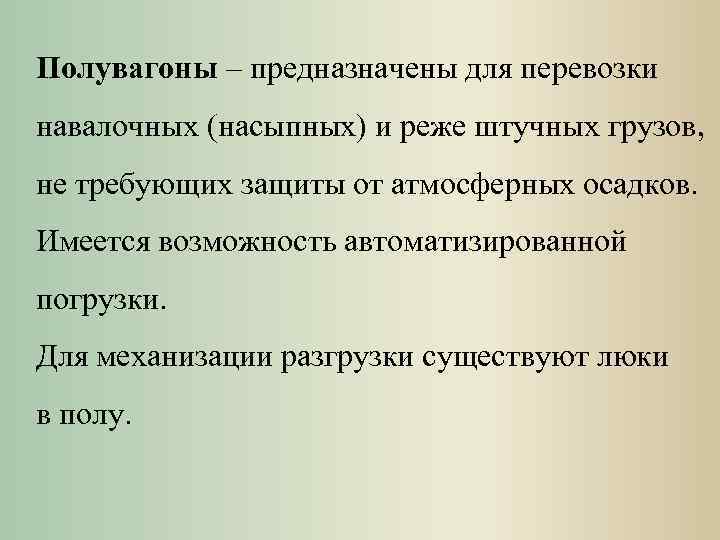 Полувагоны – предназначены для перевозки навалочных (насыпных) и реже штучных грузов, не требующих защиты от атмосферных осадков. Имеется возможность автоматизированной погрузки.
Для механизации разгрузки существуют люки в полу.